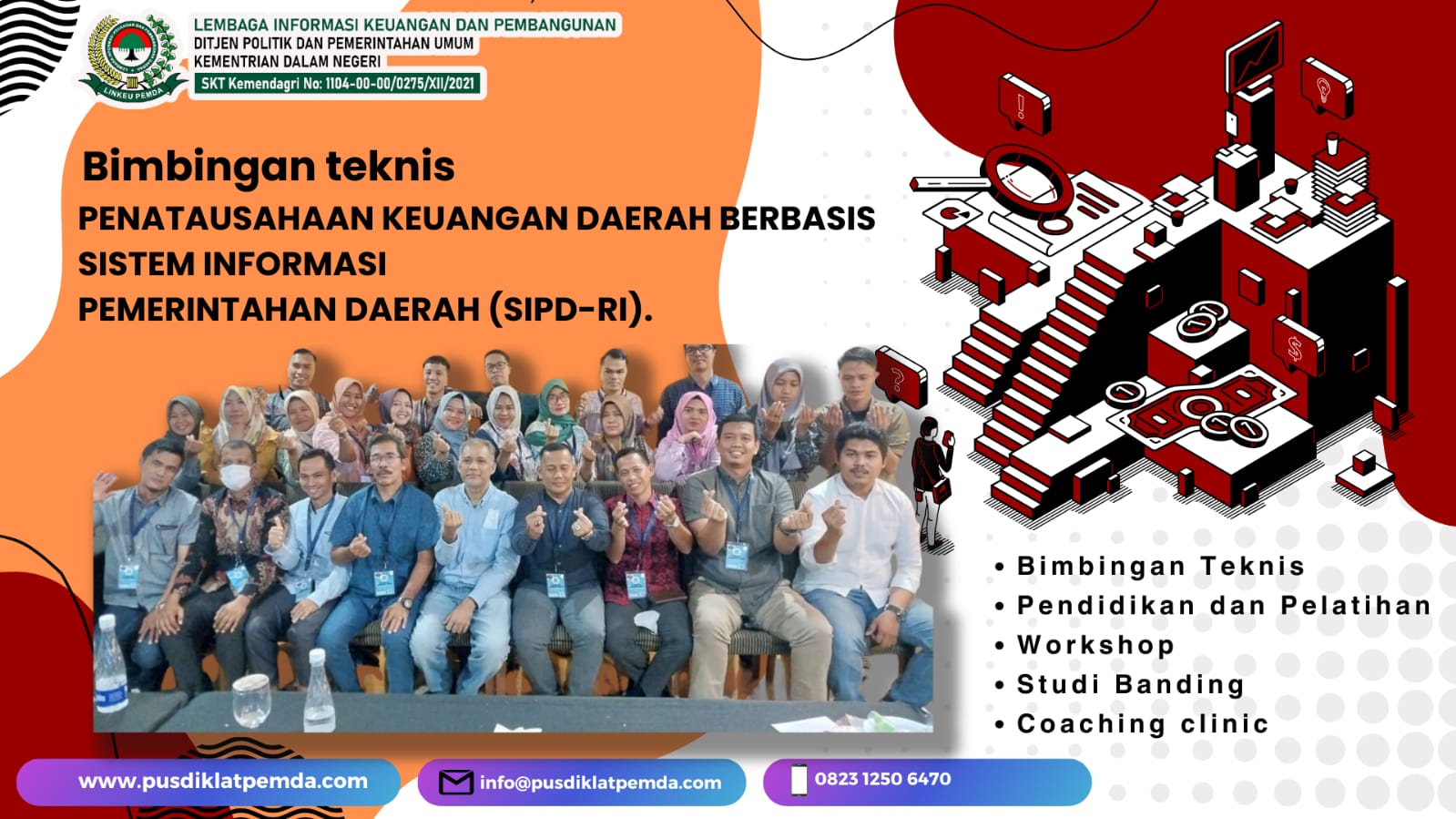 LINKEU PEMDA

LEMBAGA INFORMASI KEUANGAN DAN PEMBANGUNAN
DITJEN POLITIK DAN PEMERINTAHAN UMUM
KEMENTRIAN DALAM NEGERI
SKT Kemendagri No: 1104-00-00/0275/XII/2021

Bimbingan teknis
PENATAUSAHAAN KEUANGAN DAERAH BERBASIS SISTEM INFORMASI
PEMERINTAHAN DAERAH (SIPD-RI).

• Bimbingan Teknis
• Pendidikan dan Pelatihan
• Workshop
• Studi Banding
• Coaching clinic

www.pusdiklatpemda.com
info@pusdiklatpemda.com
0823 1250 6470